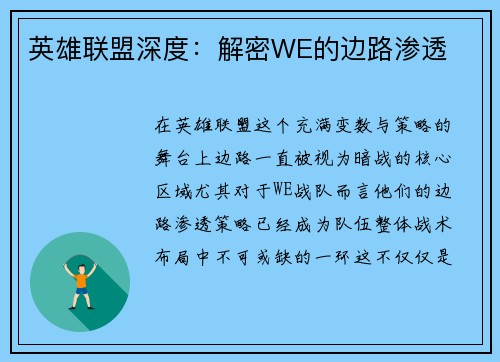 英雄联盟深度：解密WE的边路渗透

在英雄联盟这个充满变数与策略的舞台上边路一直被视为暗战的核心区域尤其对于WE战队而言他们的边路渗透策略已经成为队伍整体战术布局中不可或缺的一环这不仅仅是